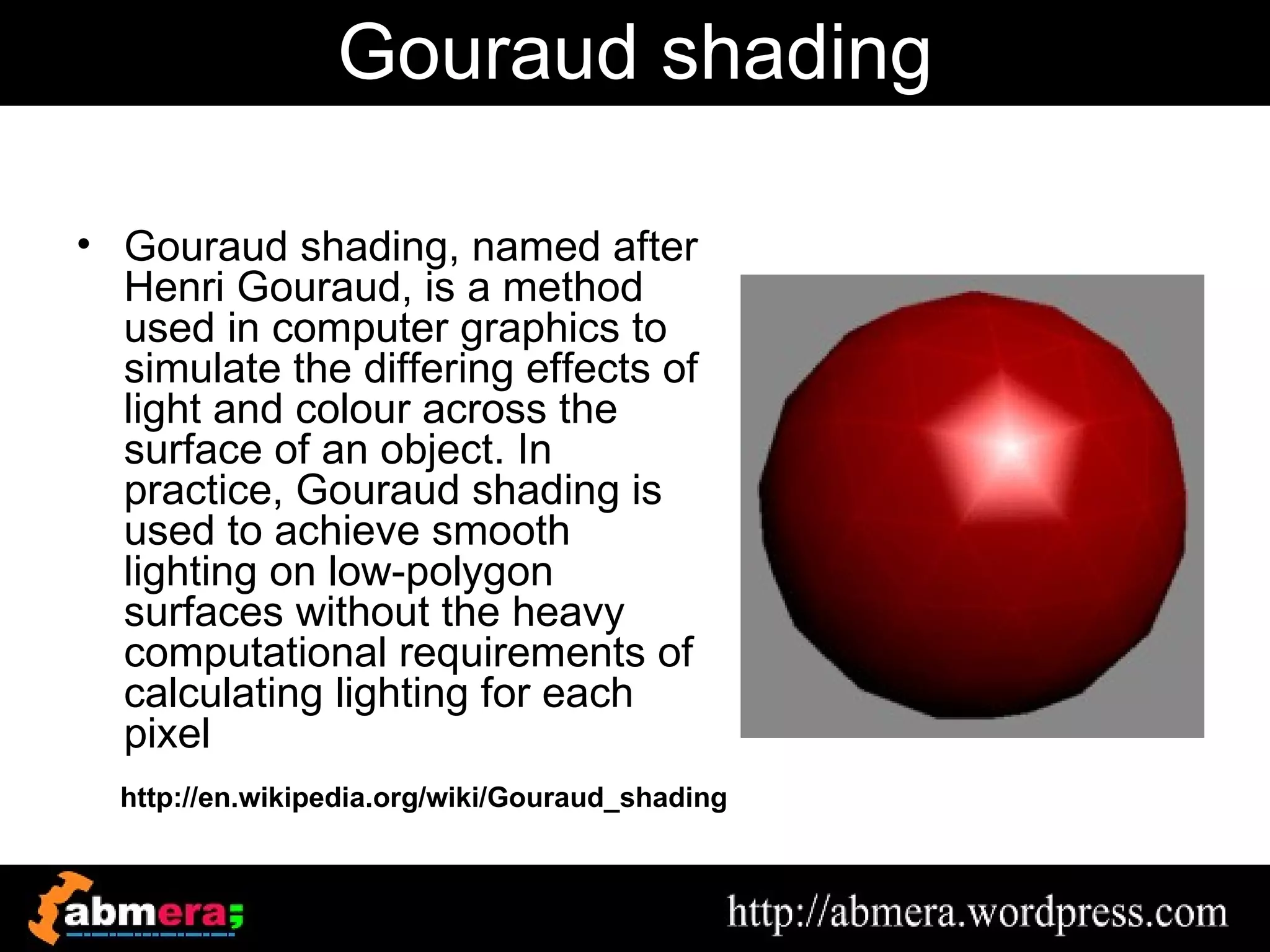 Gouraud shading

• Gouraud shading, named after Henri Gouraud, is a method used in computer graphics to simulate the differing effects of light and colour across the surface of an object. In practice, Gouraud shading is used to achieve smooth lighting on low-polygon surfaces without the heavy computational requirements of calculating lighting for each pixel

http://en.wikipedia.org/wiki/Gouraud_shading

abmera;

http://abmera.wordpress.com